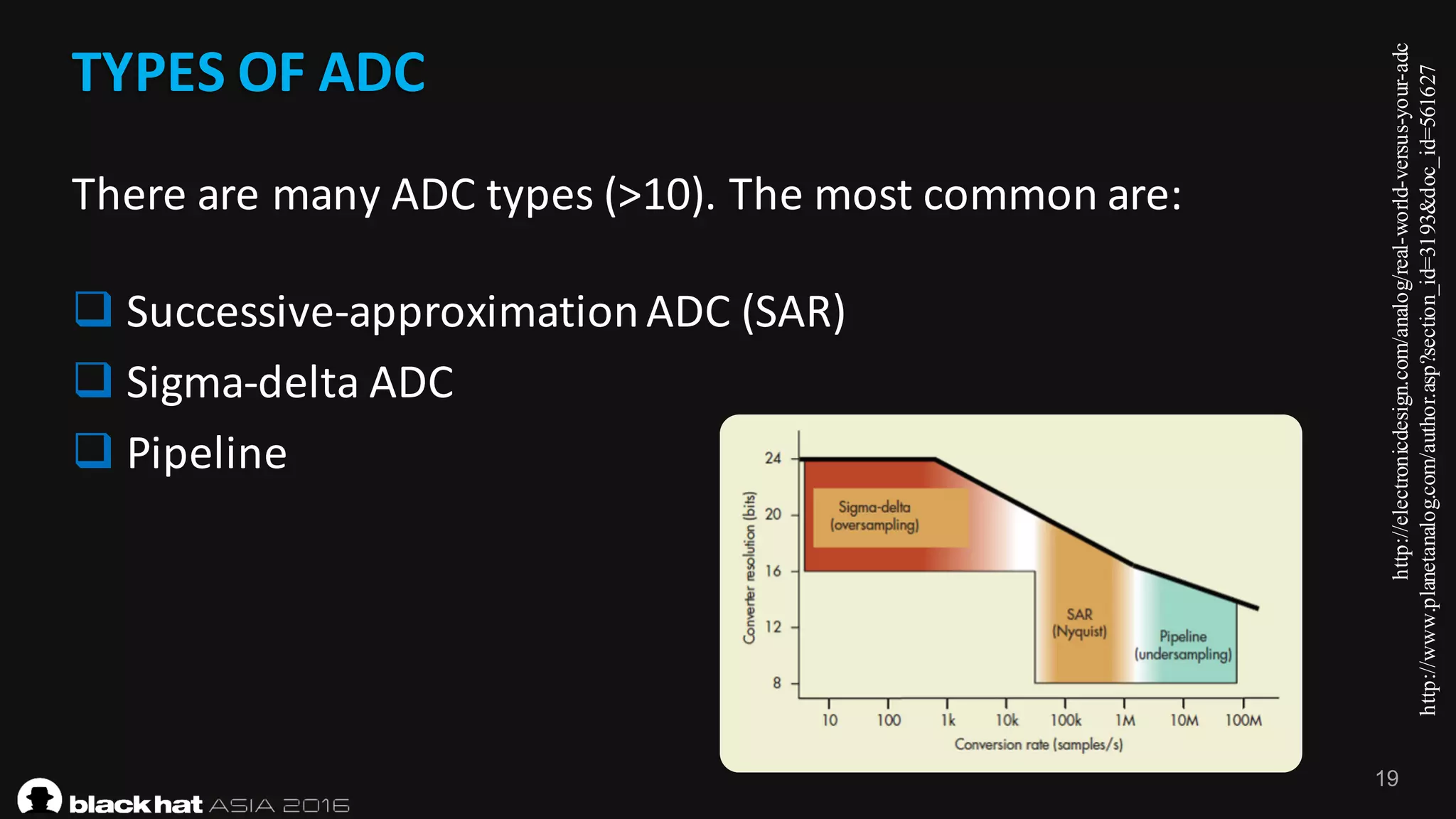 TYPES OF ADC

There are many ADC types (>10). The most common are:

❑ Successive-approximation ADC (SAR)
❑ Sigma-delta ADC
❑ Pipeline

Converter resolution (bits)
24
20
16
12
8
Sigma-delta (oversampling)
SAR (Nyquist)
Pipeline (undersampling)
10
100
1k
10k
100k
1M
10M
100M
Conversion rate (samples/s)

http://electronicdesign.com/analog/real-world-versus-your-adc
http://www.planetanalog.com/author.asp?section_id=3193&doc_id=561627

19

black hat ASIA 2016